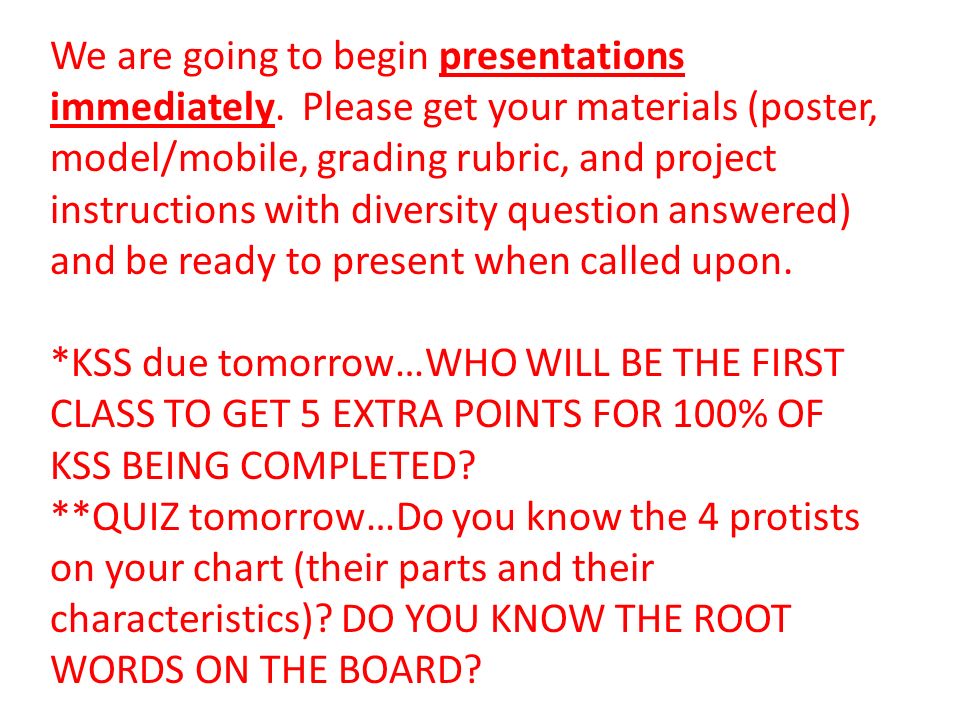 We are going to begin presentations immediately. Please get your materials (poster, model/mobile, grading rubric, and project instructions with diversity question answered) and be ready to present when called upon.

*KSS due tomorrow…WHO WILL BE THE FIRST CLASS TO GET 5 EXTRA POINTS FOR 100% OF KSS BEING COMPLETED?
**QUIZ tomorrow…Do you know the 4 protists on your chart (their parts and their characteristics)? DO YOU KNOW THE ROOT WORDS ON THE BOARD?